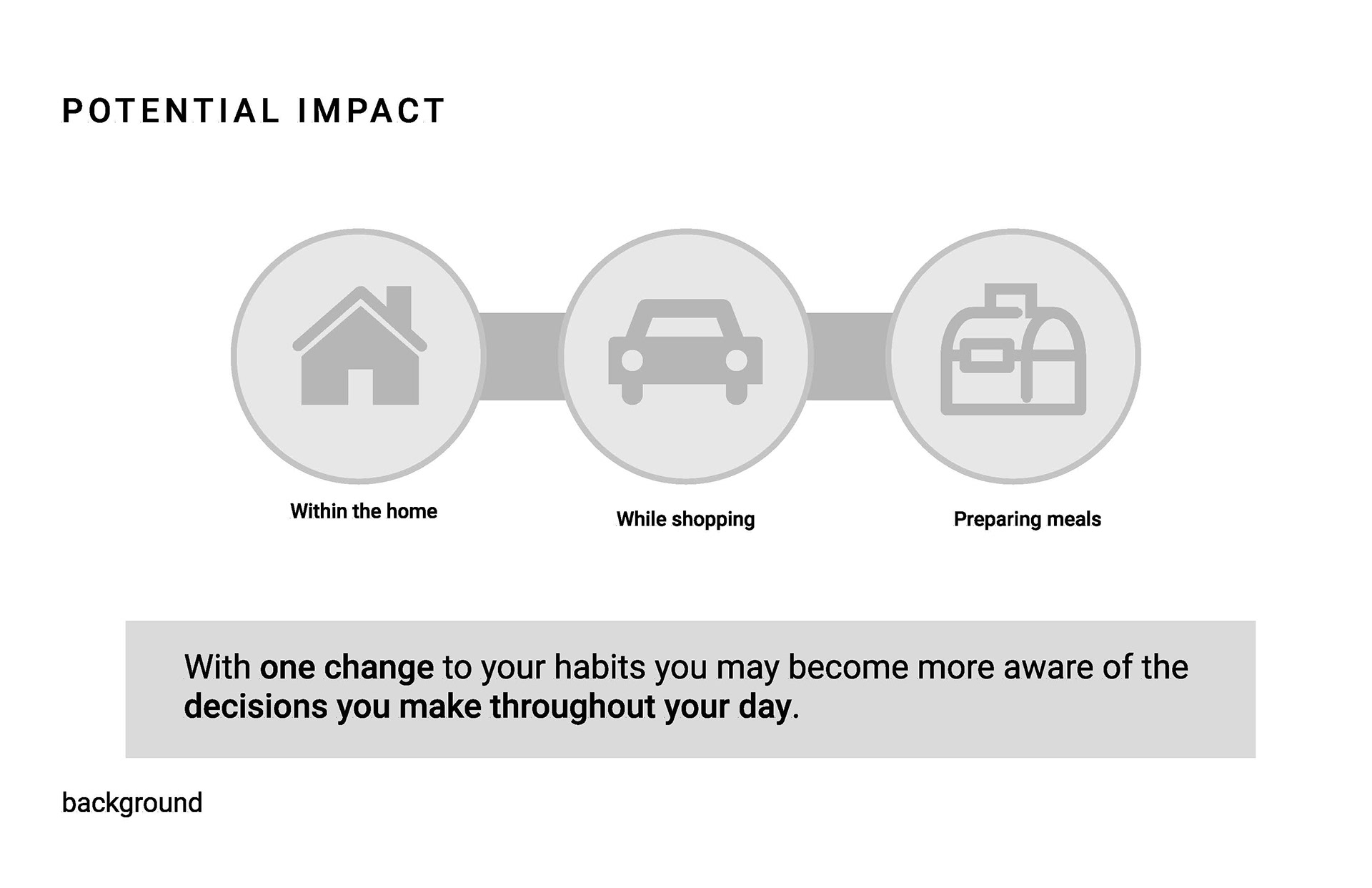 POTENTIAL IMPACT

Within the home

While shopping

Preparing meals

With one change to your habits you may become more aware of the decisions you make throughout your day.

background